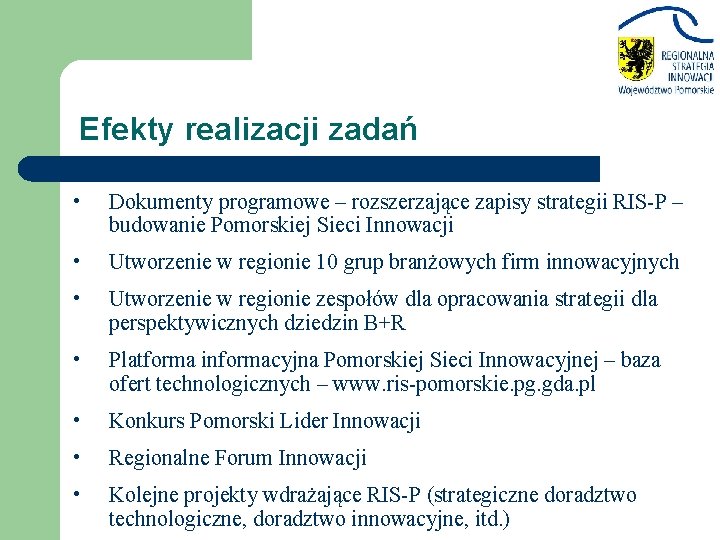 REGIONALNA STRATEGIA INNOWACJI
Województwo Pomorskie

Efekty realizacji zadań

• Dokumenty programowe – rozszerzające zapisy strategii RIS-P – budowanie Pomorskiej Sieci Innowacji

• Utworzenie w regionie 10 grup branżowych firm innowacyjnych

• Utworzenie w regionie zespołów dla opracowania strategii dla perspektywicznych dziedzin B+R

• Platforma informacyjna Pomorskiej Sieci Innowacyjnej – baza ofert technologicznych – www.ris-pomorskie.pg.gda.pl

• Konkurs Pomorski Lider Innowacji

• Regionalne Forum Innowacji

• Kolejne projekty wdrażające RIS-P (strategiczne doradztwo technologiczne, doradztwo innowacyjne, itd.)